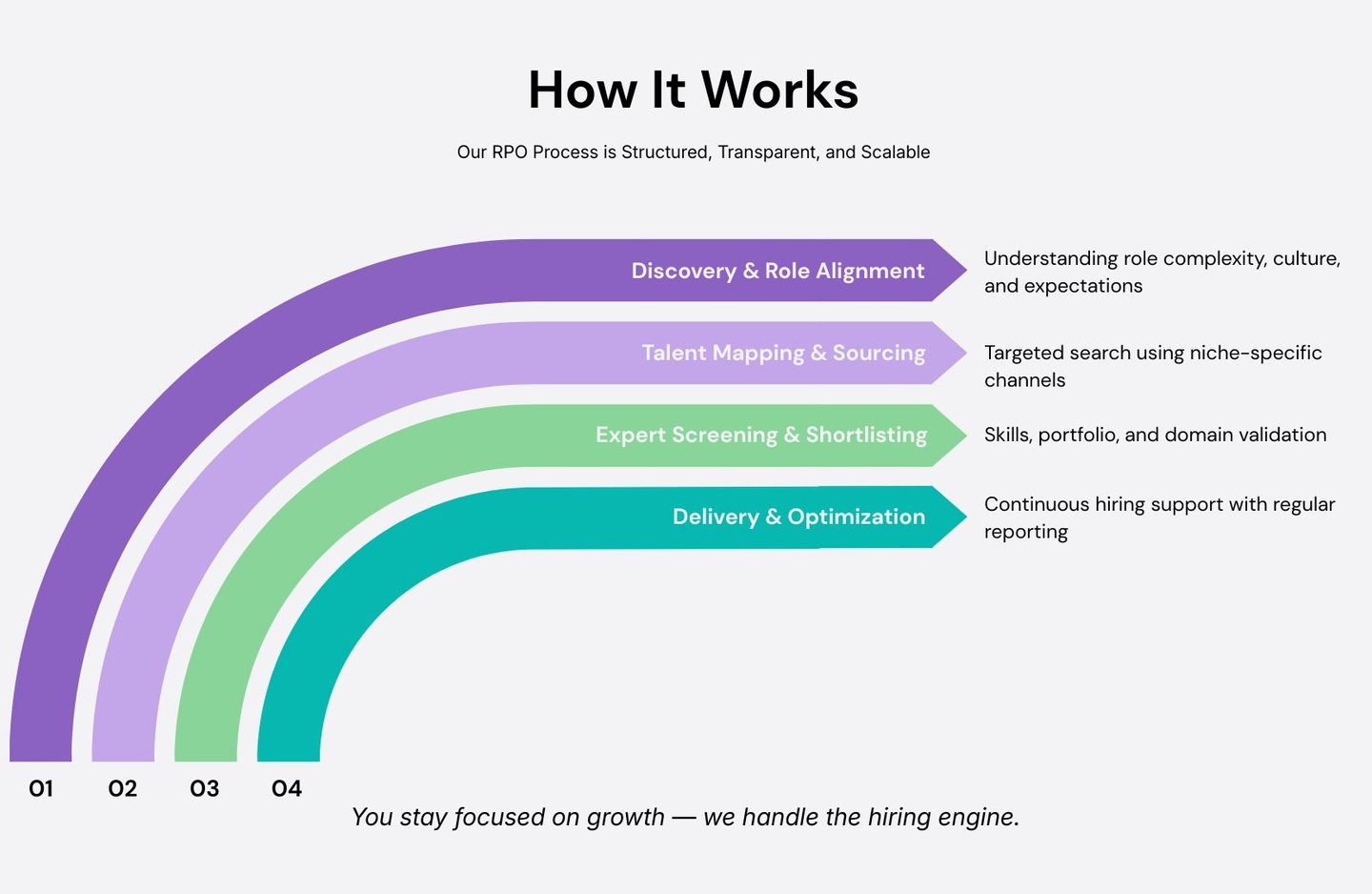 How It Works

Our RPO Process is Structured, Transparent, and Scalable

Discovery & Role Alignment

Understanding role complexity, culture, and expectations

Talent Mapping & Sourcing

Targeted search using niche-specific channels

Expert Screening & Shortlisting

Skills, portfolio, and domain validation

Delivery & Optimization

Continuous hiring support with regular reporting

01 02 03 04

You stay focused on growth — we handle the hiring engine.